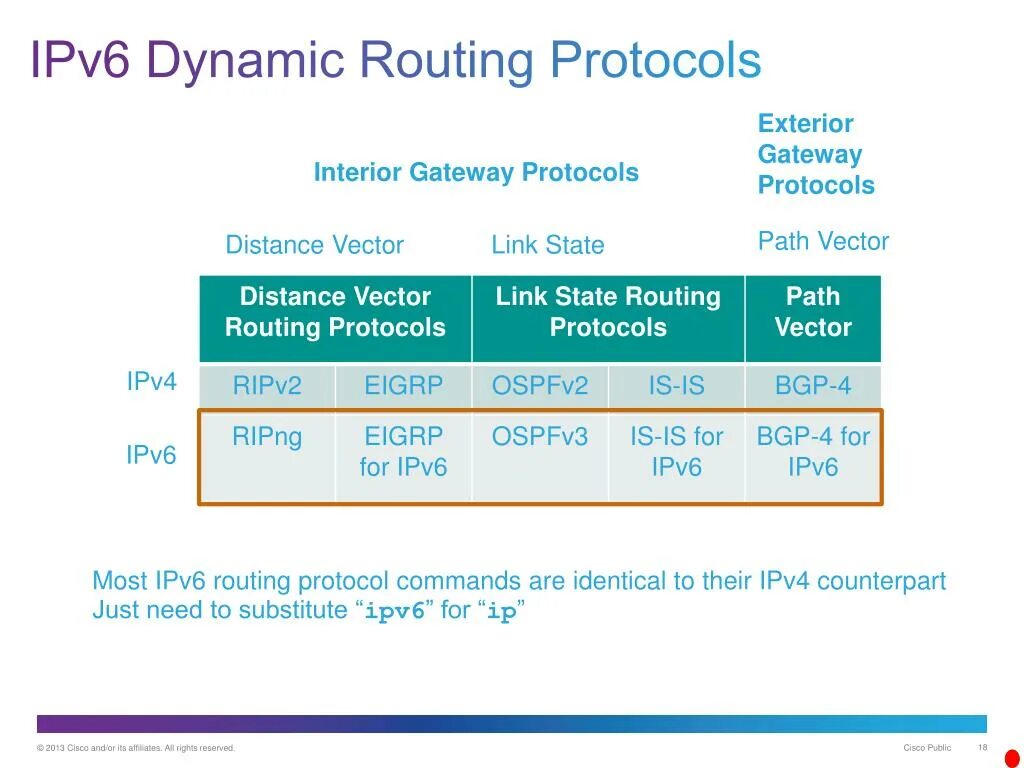 IPv6 Dynamic Routing Protocols

Interior Gateway Protocols

Exterior Gateway Protocols

Distance Vector

Link State

Path Vector

| | Distance Vector Routing Protocols | | Link State Routing Protocols | | Path Vector |
|---|---|---|---|---|---|
| IPv4 | RIPv2 | EIGRP | OSPFv2 | IS-IS | BGP-4 |
| IPv6 | RIPng | EIGRP for IPv6 | OSPFv3 | IS-IS for IPv6 | BGP-4 for IPv6 |

Most IPv6 routing protocol commands are identical to their IPv4 counterpart
Just need to substitute “ipv6” for “ip”

© 2013 Cisco and/or its affiliates. All rights reserved.

Cisco Public

18